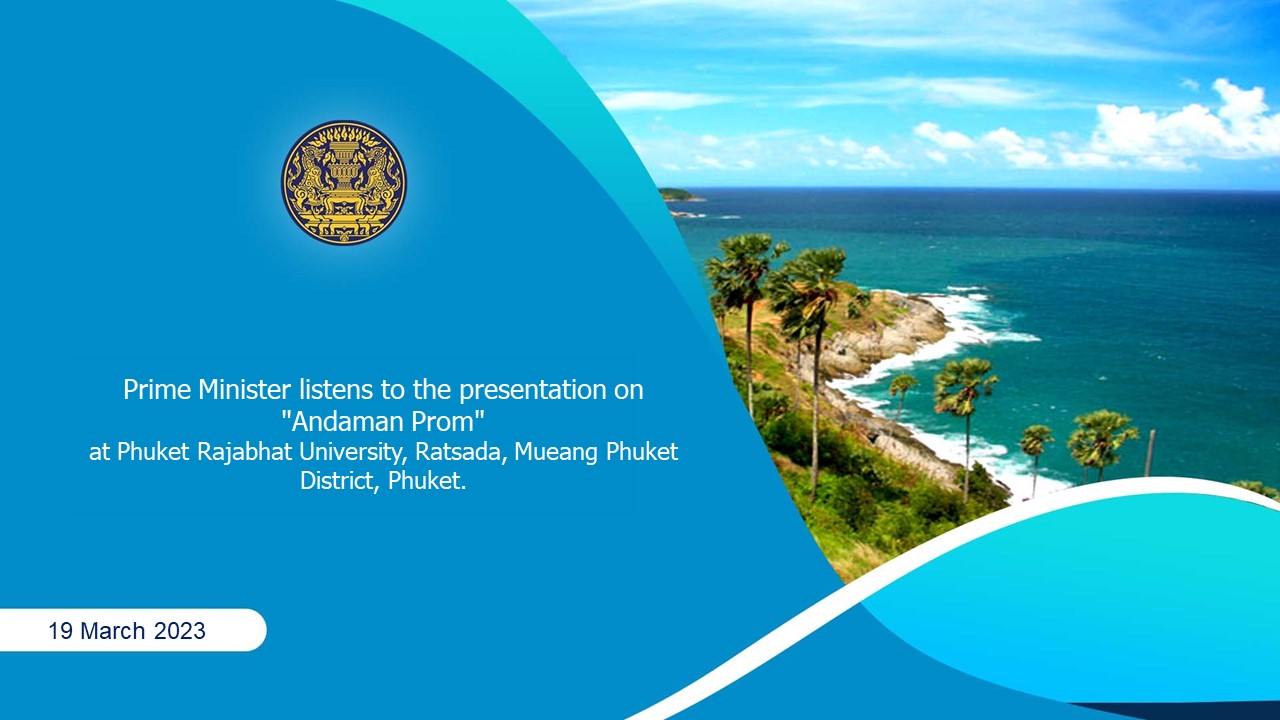 Prime Minister listens to the presentation on "Andaman Prom" at Phuket Rajabhat University, Ratsada, Mueang Phuket District, Phuket.

19 March 2023